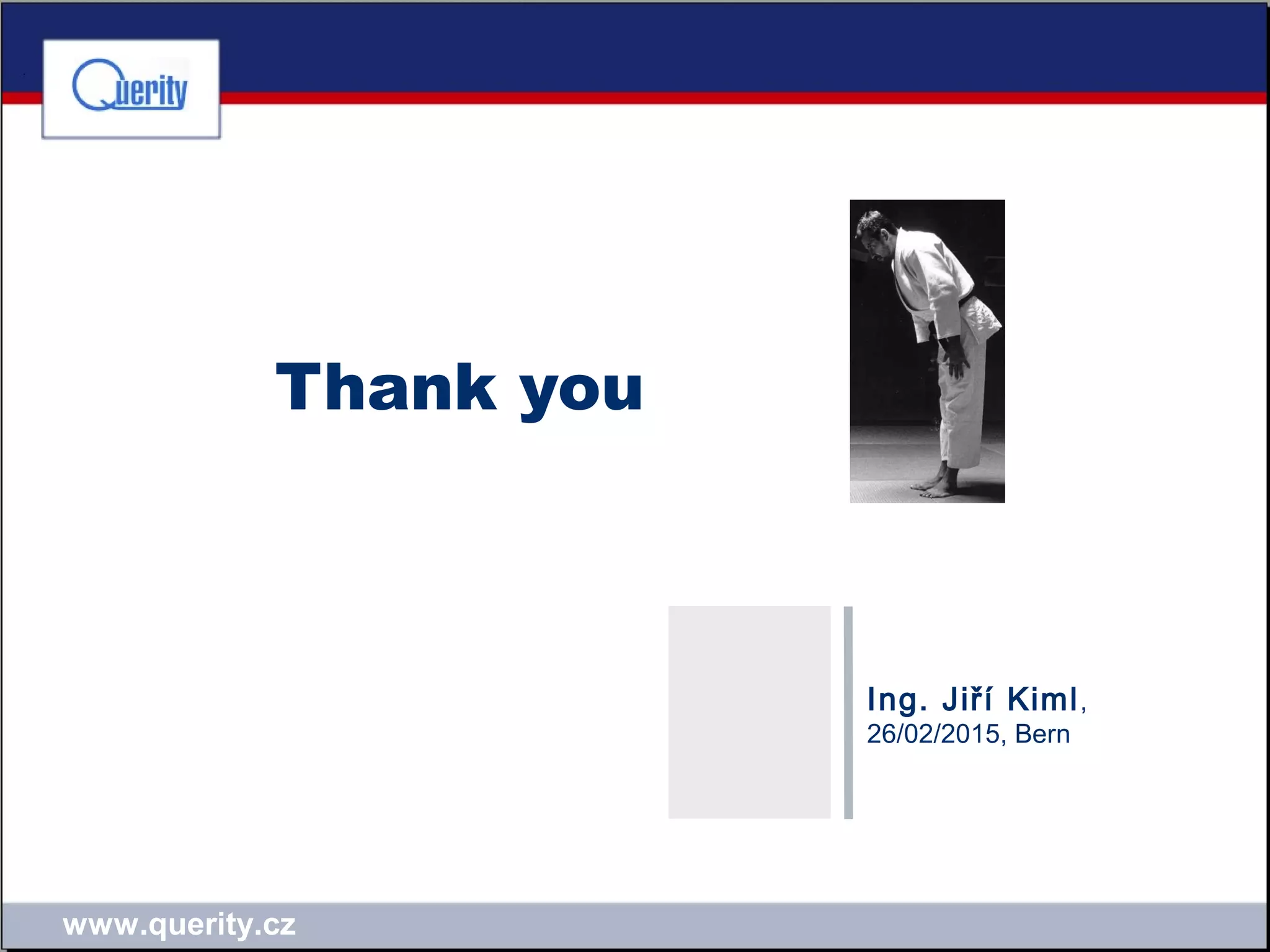 Querity

Thank you

Ing. Jiří Kiml,
26/02/2015, Bern

www.querity.cz